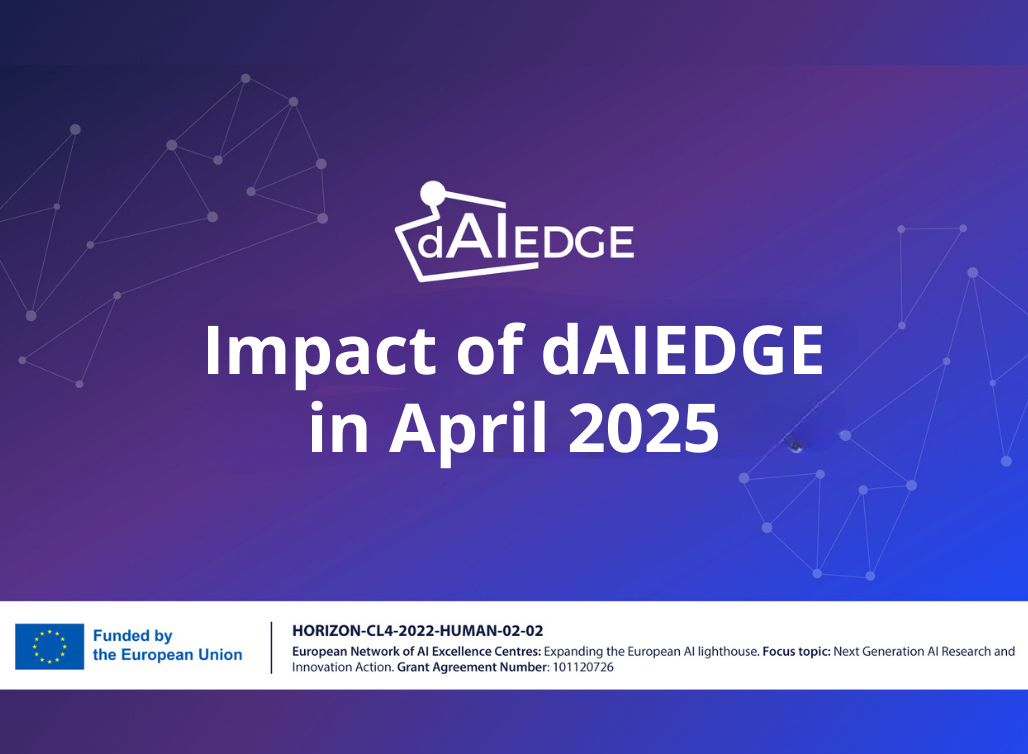 dAIEDGE

Impact of dAIEDGE in April 2025

Funded by the European Union

HORIZON-CL4-2022-HUMAN-02-02

European Network of AI Excellence Centres: Expanding the European AI lighthouse. Focus topic: Next Generation AI Research and Innovation Action. Grant Agreement Number: 101120726